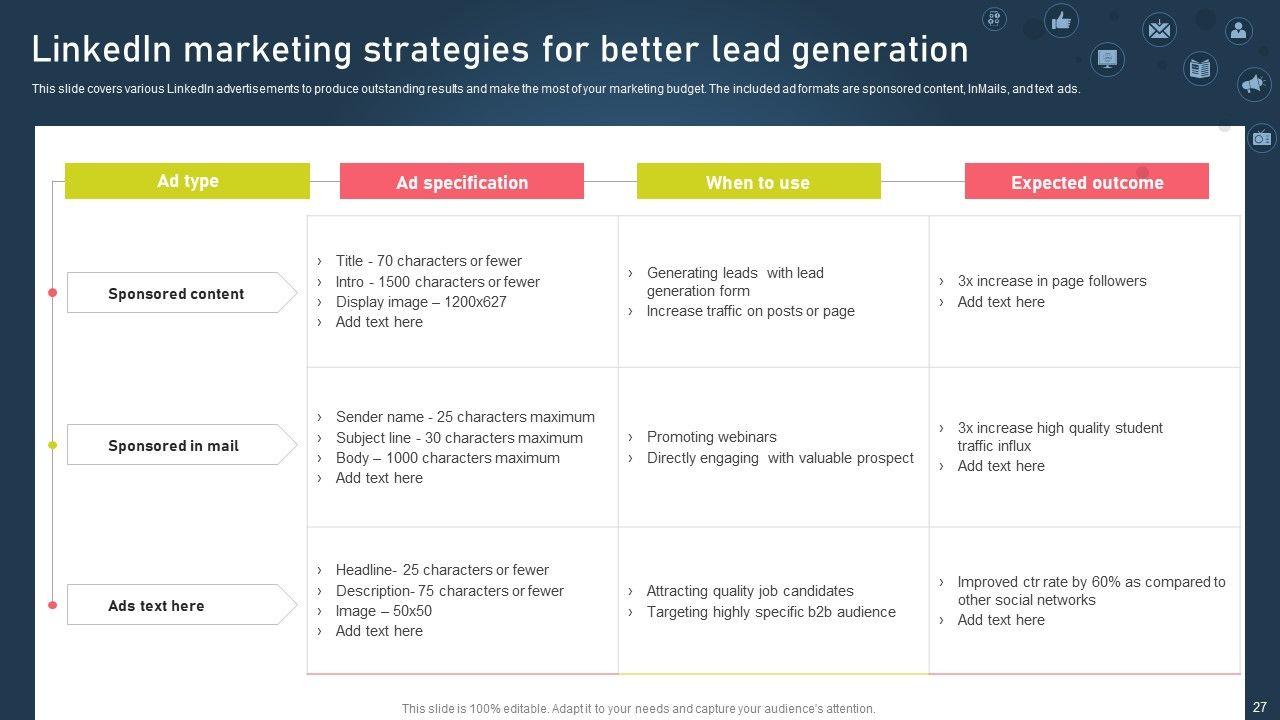 LinkedIn marketing strategies for better lead generation

This slide covers various LinkedIn advertisements to produce outstanding results and make the most of your marketing budget. The included ad formats are sponsored content, InMails, and text ads.

| Ad type | Ad specification | When to use | Expected outcome |
|---|---|---|---|
| Sponsored content | › Title - 70 characters or fewer › Intro - 1500 characters or fewer › Display image – 1200x627 › Add text here | › Generating leads with lead generation form › Increase traffic on posts or page | › 3x increase in page followers › Add text here |
| Sponsored in mail | › Sender name - 25 characters maximum › Subject line - 30 characters maximum › Body – 1000 characters maximum › Add text here | › Promoting webinars › Directly engaging with valuable prospect | › 3x increase high quality student traffic influx › Add text here |
| Ads text here | › Headline- 25 characters or fewer › Description- 75 characters or fewer › Image – 50x50 › Add text here | › Attracting quality job candidates › Targeting highly specific b2b audience | › Improved ctr rate by 60% as compared to other social networks › Add text here |

This slide is 100% editable. Adapt it to your needs and capture your audience's attention.

27